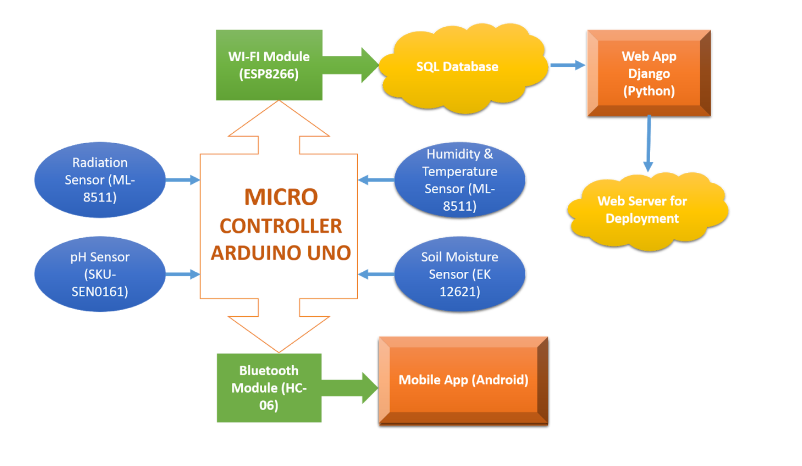 WI-FI Module (ESP8266)

SQL Database

Web App Django (Python)

Radiation Sensor (ML-8511)

MICRO CONTROLLER ARDUINO UNO

Humidity & Temperature Sensor (ML-8511)

Web Server for Deployment

pH Sensor (SKU-SEN0161)

Soil Moisture Sensor (EK 12621)

Bluetooth Module (HC-06)

Mobile App (Android)